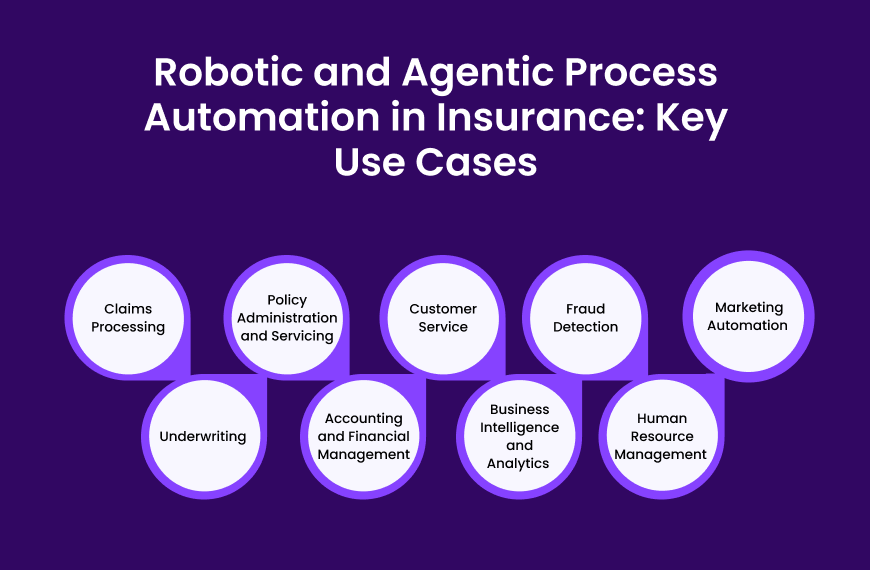 Robotic and Agentic Process Automation in Insurance: Key Use Cases

Claims Processing

Underwriting

Policy Administration and Servicing

Accounting and Financial Management

Customer Service

Business Intelligence and Analytics

Fraud Detection

Human Resource Management

Marketing Automation